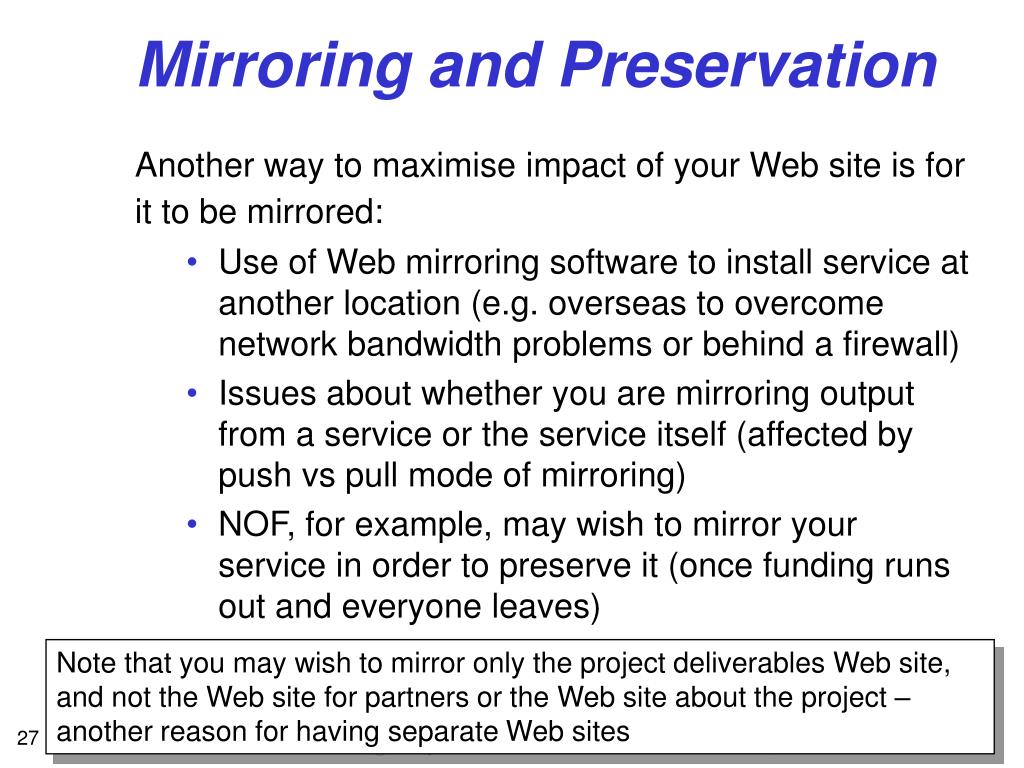 Mirroring and Preservation

Another way to maximise impact of your Web site is for it to be mirrored:

• Use of Web mirroring software to install service at another location (e.g. overseas to overcome network bandwidth problems or behind a firewall)
• Issues about whether you are mirroring output from a service or the service itself (affected by push vs pull mode of mirroring)
• NOF, for example, may wish to mirror your service in order to preserve it (once funding runs out and everyone leaves)

Note that you may wish to mirror only the project deliverables Web site, and not the Web site for partners or the Web site about the project – another reason for having separate Web sites

27